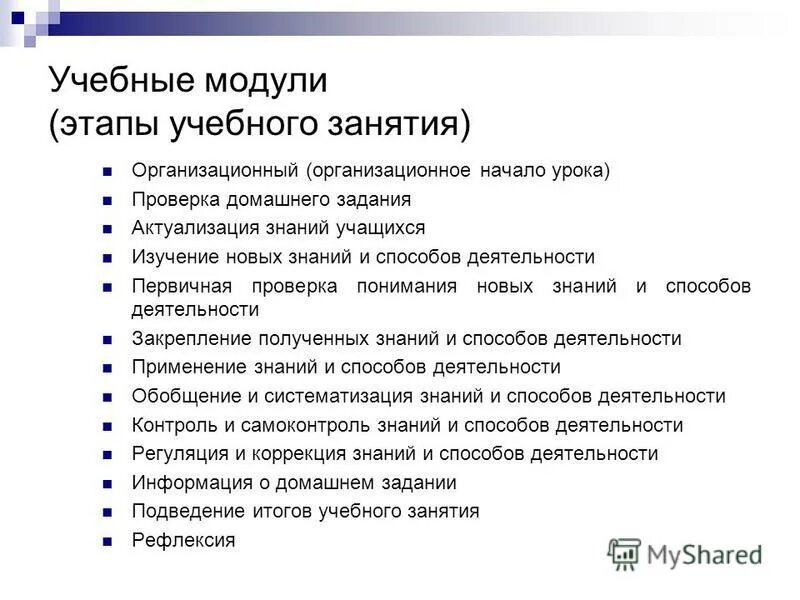 Учебные модули
(этапы учебного занятия)

- Организационный (организационное начало урока)
- Проверка домашнего задания
- Актуализация знаний учащихся
- Изучение новых знаний и способов деятельности
- Первичная проверка понимания новых знаний и способов деятельности
- Закрепление полученных знаний и способов деятельности
- Применение знаний и способов деятельности
- Обобщение и систематизация знаний и способов деятельности
- Контроль и самоконтроль знаний и способов деятельности
- Регуляция и коррекция знаний и способов деятельности
- Информация о домашнем задании
- Подведение итогов учебного занятия
- Рефлексия

MyShared